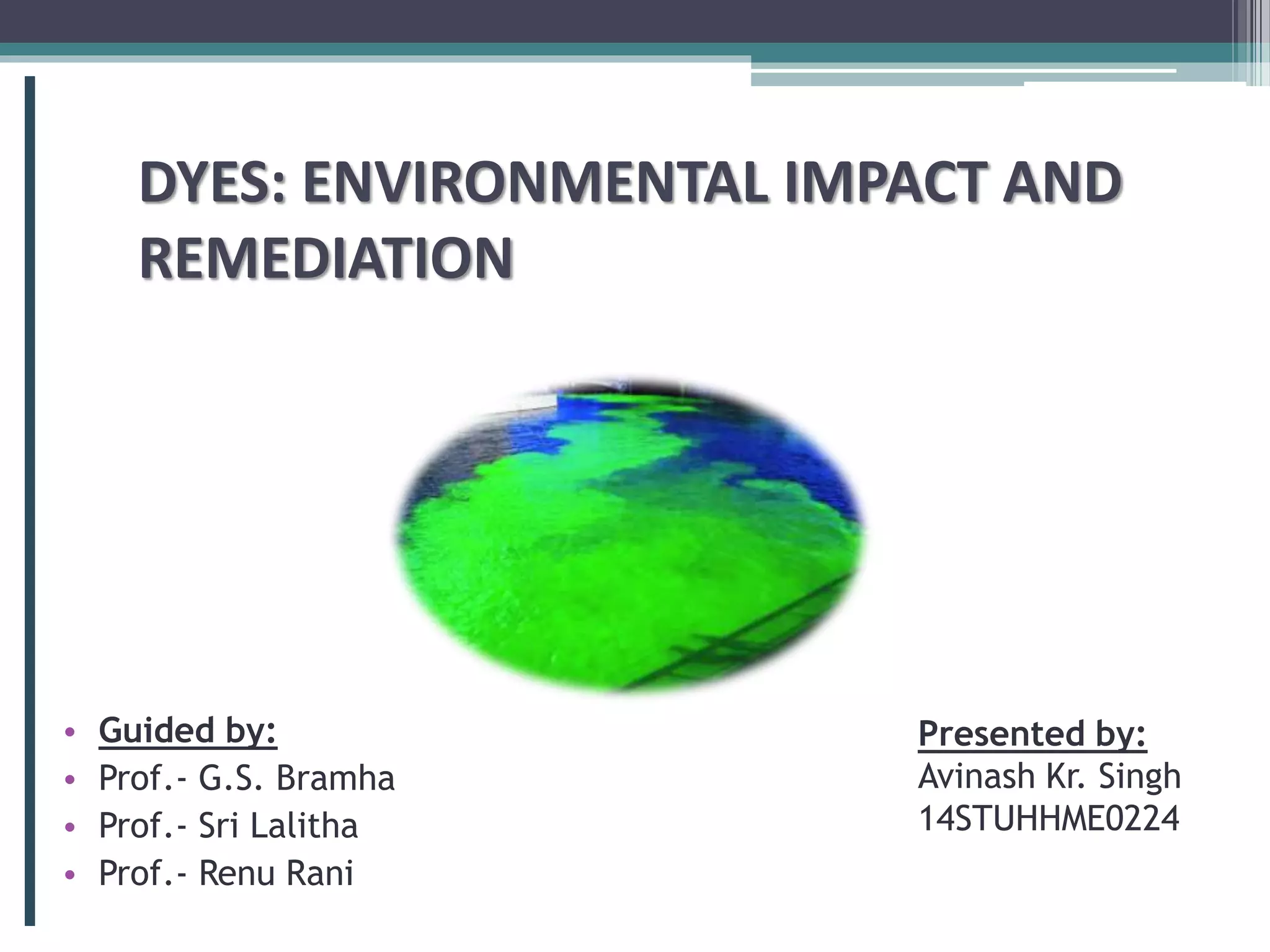 DYES: ENVIRONMENTAL IMPACT AND REMEDIATION

• Guided by:
• Prof.- G.S. Bramha
• Prof.- Sri Lalitha
• Prof.- Renu Rani

Presented by:
Avinash Kr. Singh
14STUHHME0224